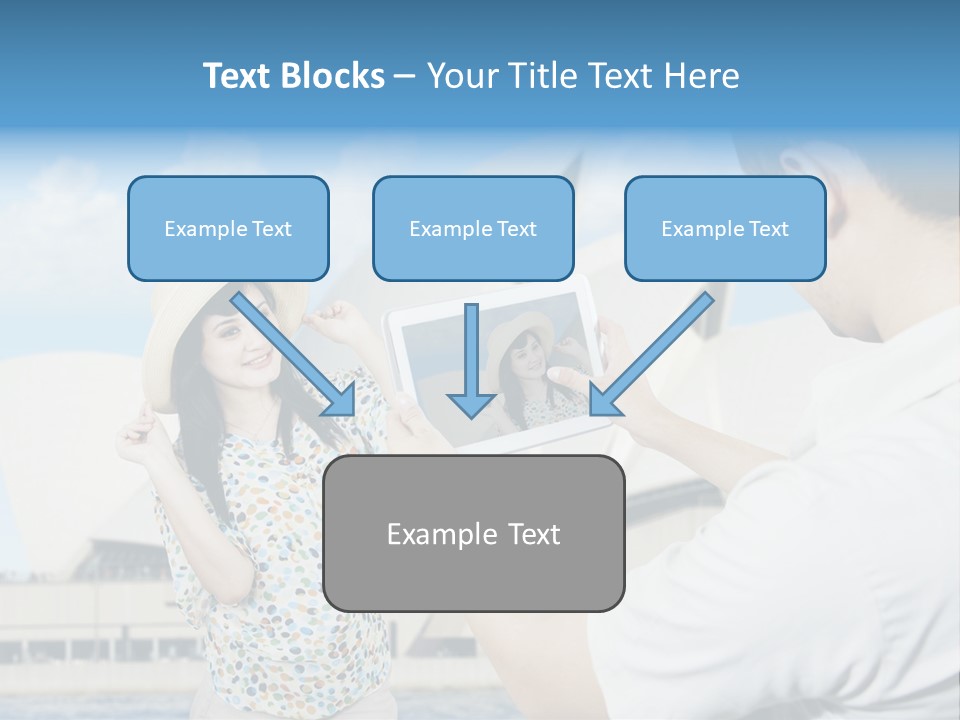 Text Blocks – Your Title Text Here

Example Text

Example Text

Example Text

Example Text